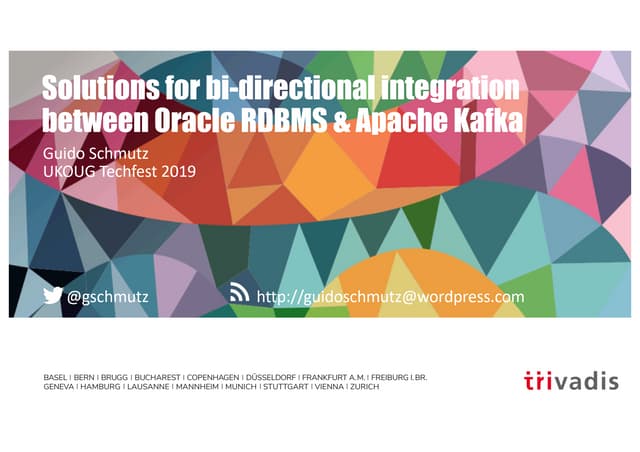 Solutions for bi-directional integration between Oracle RDBMS & Apache Kafka

Guido Schmutz
UKOUG Techfest 2019

@gschmutz

http://guidoschmutz@wordpress.com

BASEL | BERN | BRUGG | BUCHAREST | COPENHAGEN | DÜSSELDORF | FRANKFURT A.M. | FREIBURG I.BR. GENEVA | HAMBURG | LAUSANNE | MANNHEIM | MUNICH | STUTTGART | VIENNA | ZURICH

trivadis